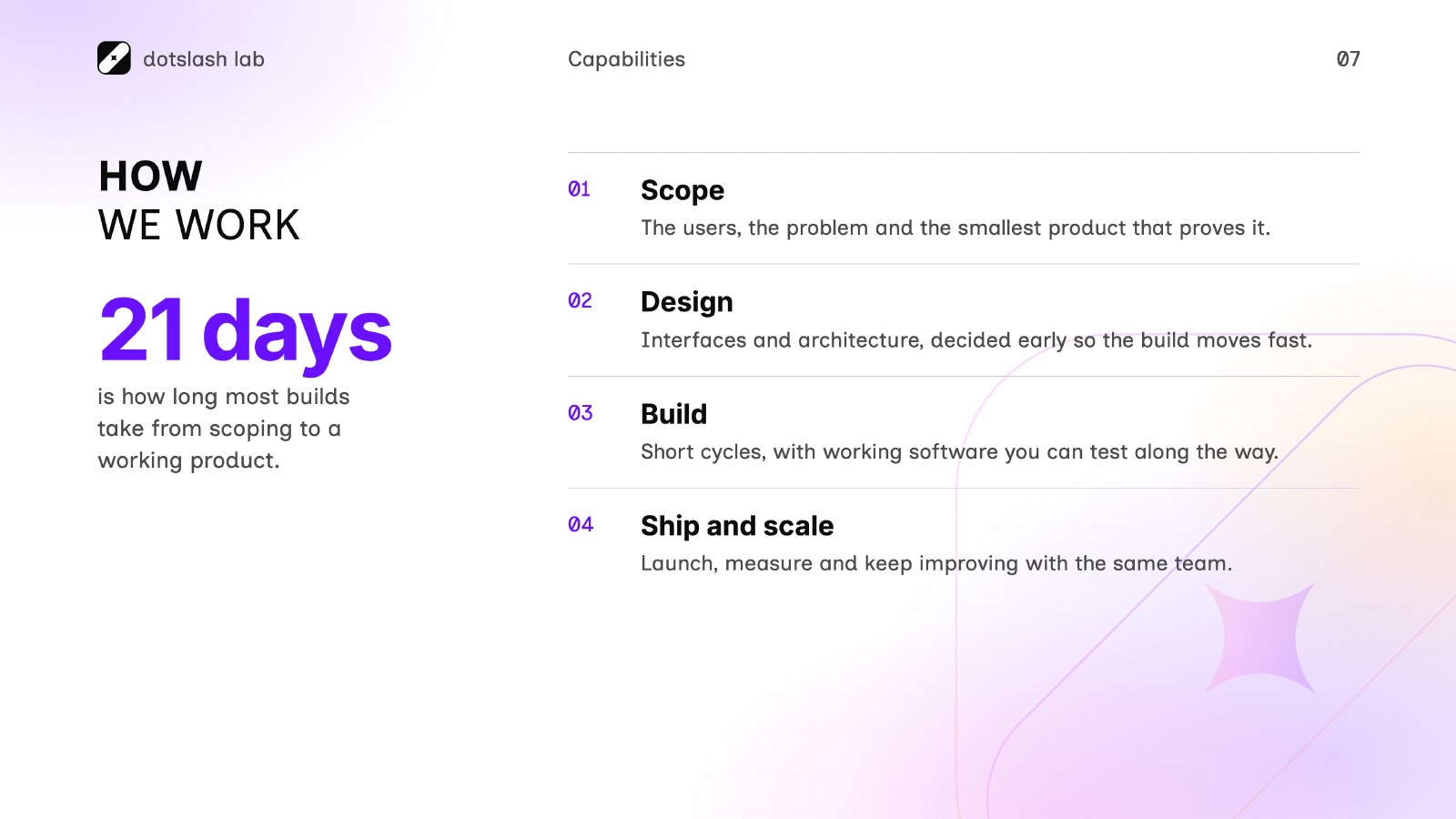 dotslash lab

Capabilities

07

HOW
WE WORK

21 days

is how long most builds take from scoping to a working product.

01

Scope

The users, the problem and the smallest product that proves it.

02

Design

Interfaces and architecture, decided early so the build moves fast.

03

Build

Short cycles, with working software you can test along the way.

04

Ship and scale

Launch, measure and keep improving with the same team.